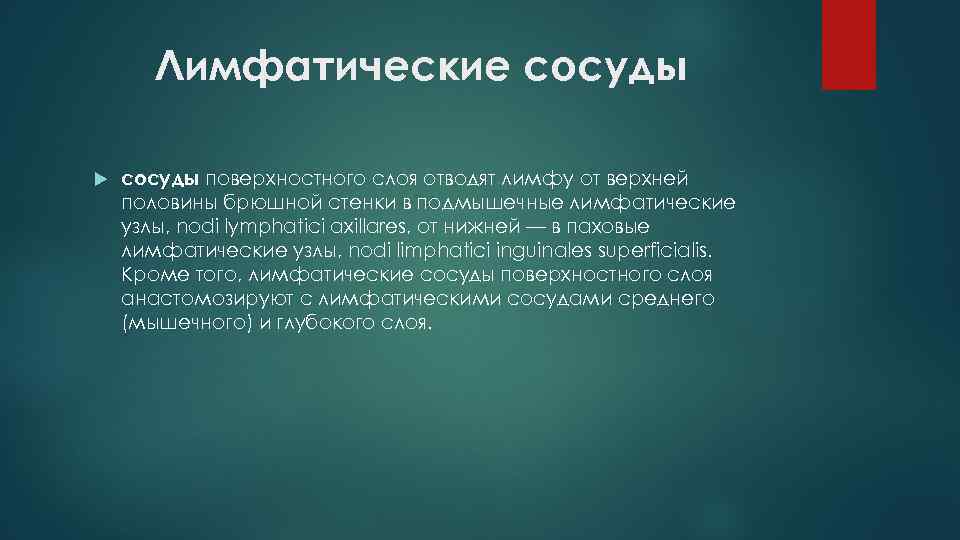 Лимфатические сосуды

сосуды поверхностного слоя отводят лимфу от верхней половины брюшной стенки в подмышечные лимфатические узлы, nodi lymphatici axillares, от нижней — в паховые лимфатические узлы, nodi limphatici inguinales superficialis. Кроме того, лимфатические сосуды поверхностного слоя анастомозируют с лимфатическими сосудами среднего (мышечного) и глубокого слоя.